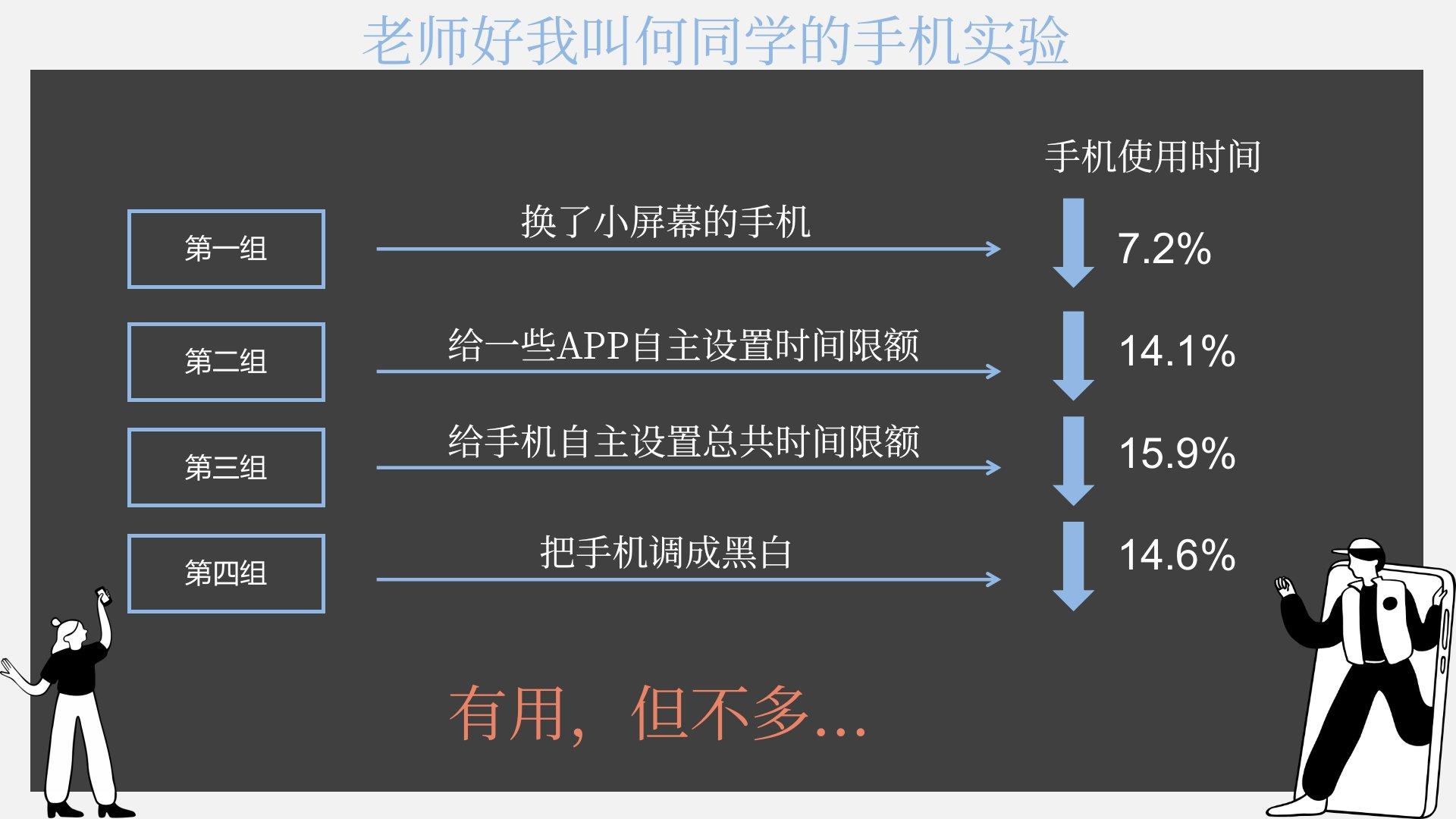 老师好我叫何同学的手机实验

手机使用时间

第一组

换了小屏幕的手机

7.2%

第二组

给一些APP自主设置时间限额

14.1%

第三组

给手机自主设置总共时间限额

15.9%

第四组

把手机调成黑白

14.6%

有用，但不多...